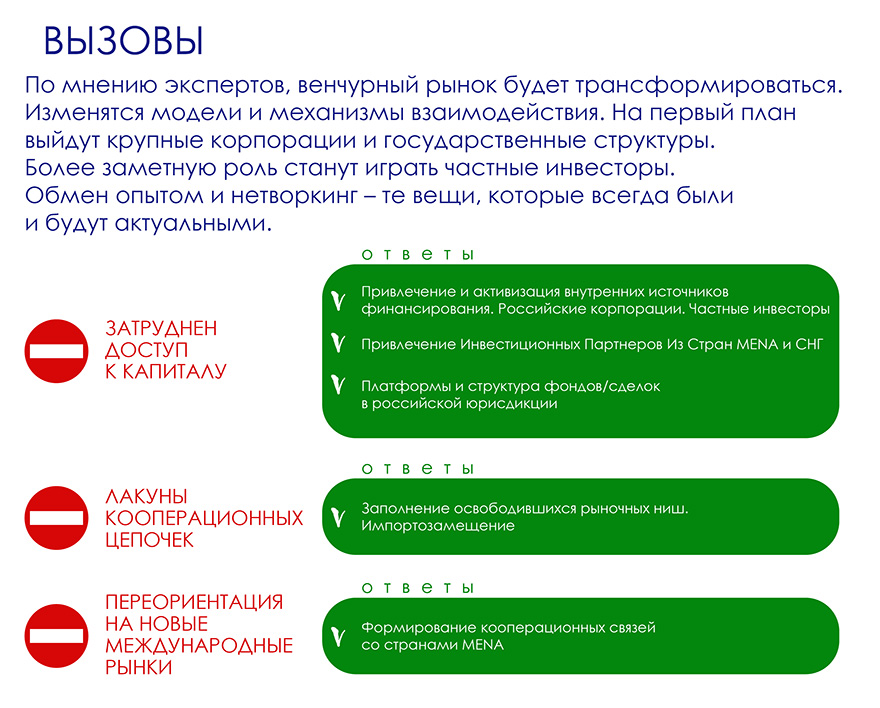 ВЫЗОВЫ

По мнению экспертов, венчурный рынок будет трансформироваться. Изменятся модели и механизмы взаимодействия. На первый план выйдут крупные корпорации и государственные структуры. Более заметную роль станут играть частные инвесторы. Обмен опытом и нетворкинг – те вещи, которые всегда были и будут актуальными.

ЗАТРУДНЕН ДОСТУП К КАПИТАЛУ

ответы

Привлечение и активизация внутренних источников финансирования. Российские корпорации. Частные инвесторы

Привлечение Инвестиционных Партнеров Из Стран MENA и СНГ

Платформы и структура фондов/сделок в российской юрисдикции

ЛАКУНЫ КООПЕРАЦИОННЫХ ЦЕПОЧЕК

ответы

Заполнение освободившихся рыночных ниш. Импортозамещение

ПЕРЕОРИЕНТАЦИЯ НА НОВЫЕ МЕЖДУНАРОДНЫЕ РЫНКИ

ответы

Формирование кооперационных связей со странами MENA